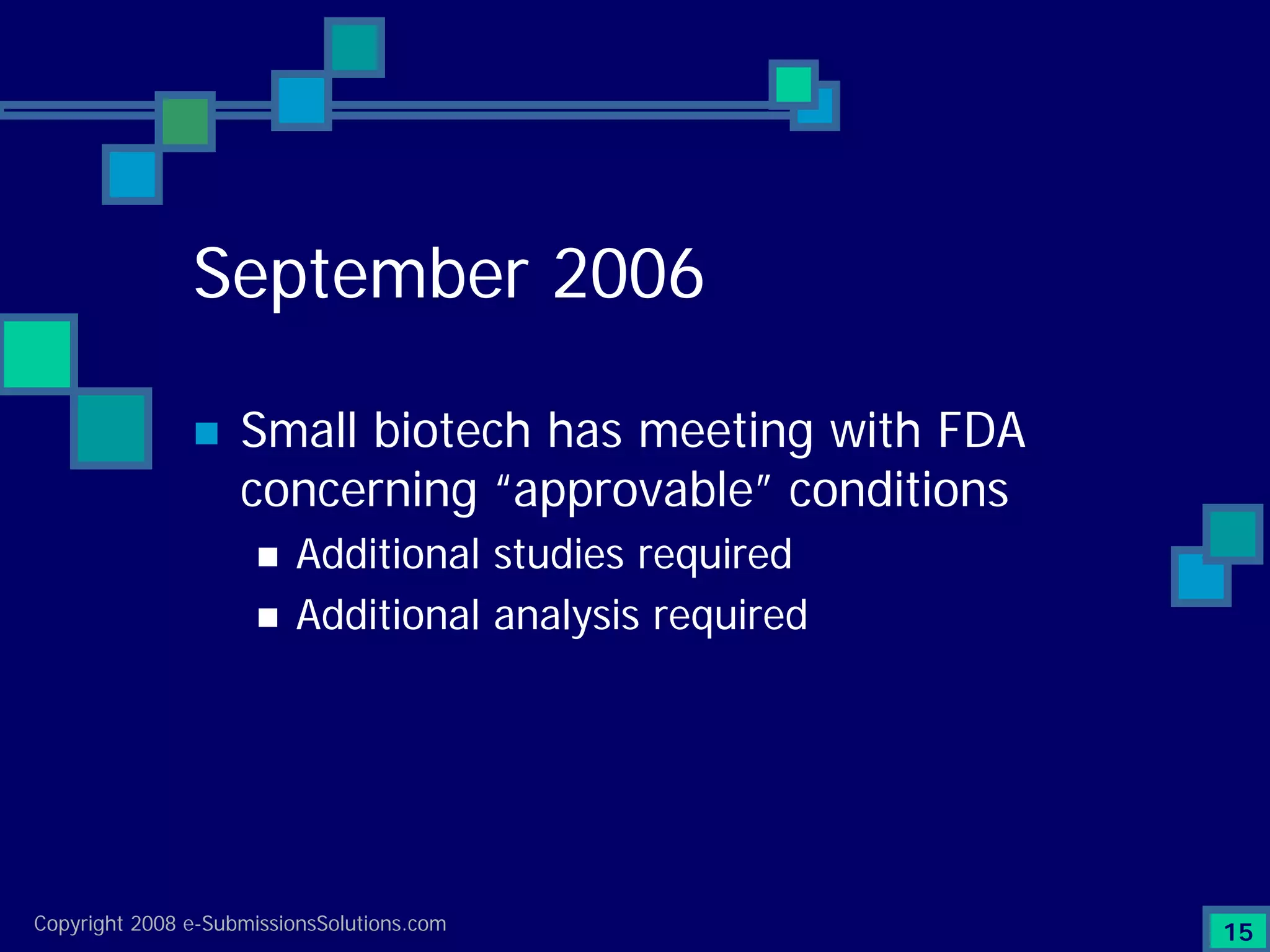 September 2006

Small biotech has meeting with FDA concerning “approvable” conditions

Additional studies required

Additional analysis required

Copyright 2008 e-SubmissionsSolutions.com

15